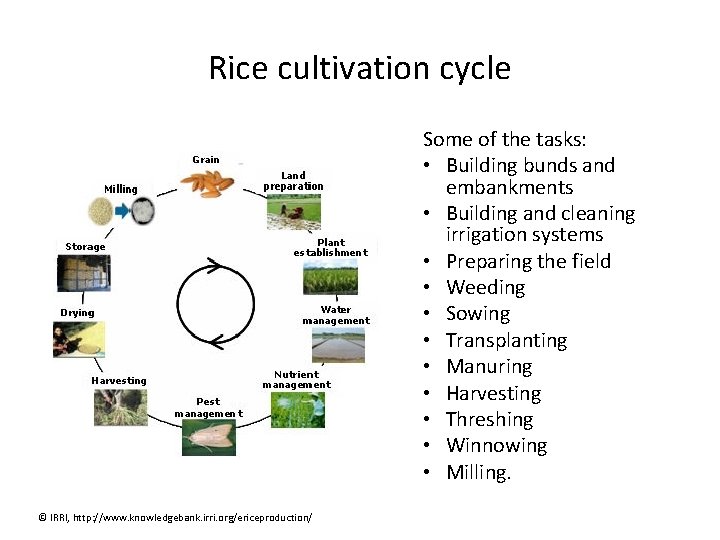 Rice cultivation cycle

Grain

Land preparation

Plant establishment

Water management

Nutrient management

Pest management

Harvesting

Drying

Storage

Milling

Some of the tasks:
• Building bunds and embankments
• Building and cleaning irrigation systems
• Preparing the field
• Weeding
• Sowing
• Transplanting
• Manuring
• Harvesting
• Threshing
• Winnowing
• Milling.

© IRRI, http://www.knowledgebank.irri.org/ericeproduction/